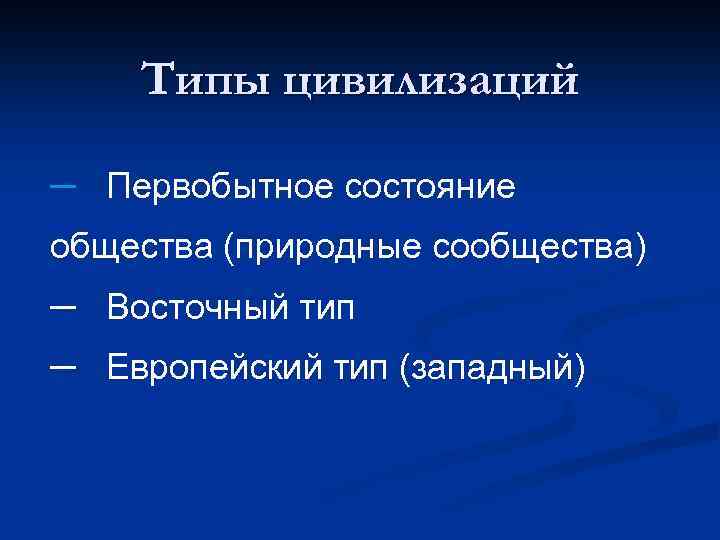 Типы цивилизаций

– Первобытное состояние общества (природные сообщества)
– Восточный тип
– Европейский тип (западный)